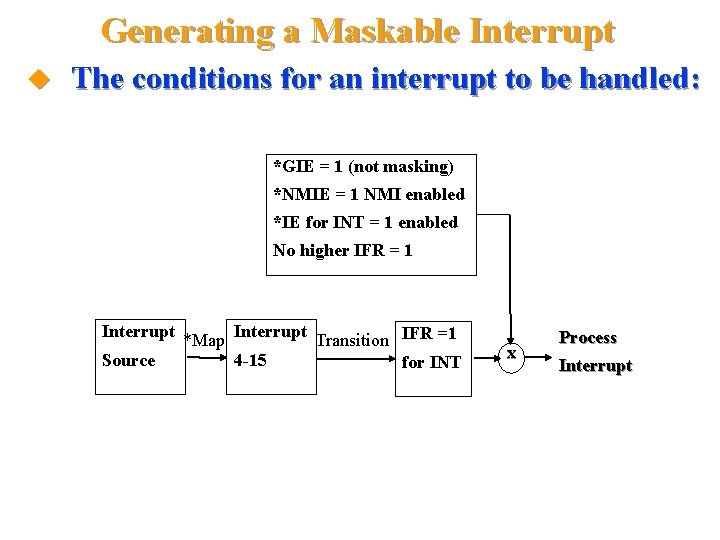 Generating a Maskable Interrupt

The conditions for an interrupt to be handled:

*GIE = 1 (not masking)
*NMIE = 1 NMI enabled
*IE for INT = 1 enabled
No higher IFR = 1

Interrupt Source

*Map

Interrupt 4-15

Transition

IFR =1 for INT

x

Process Interrupt